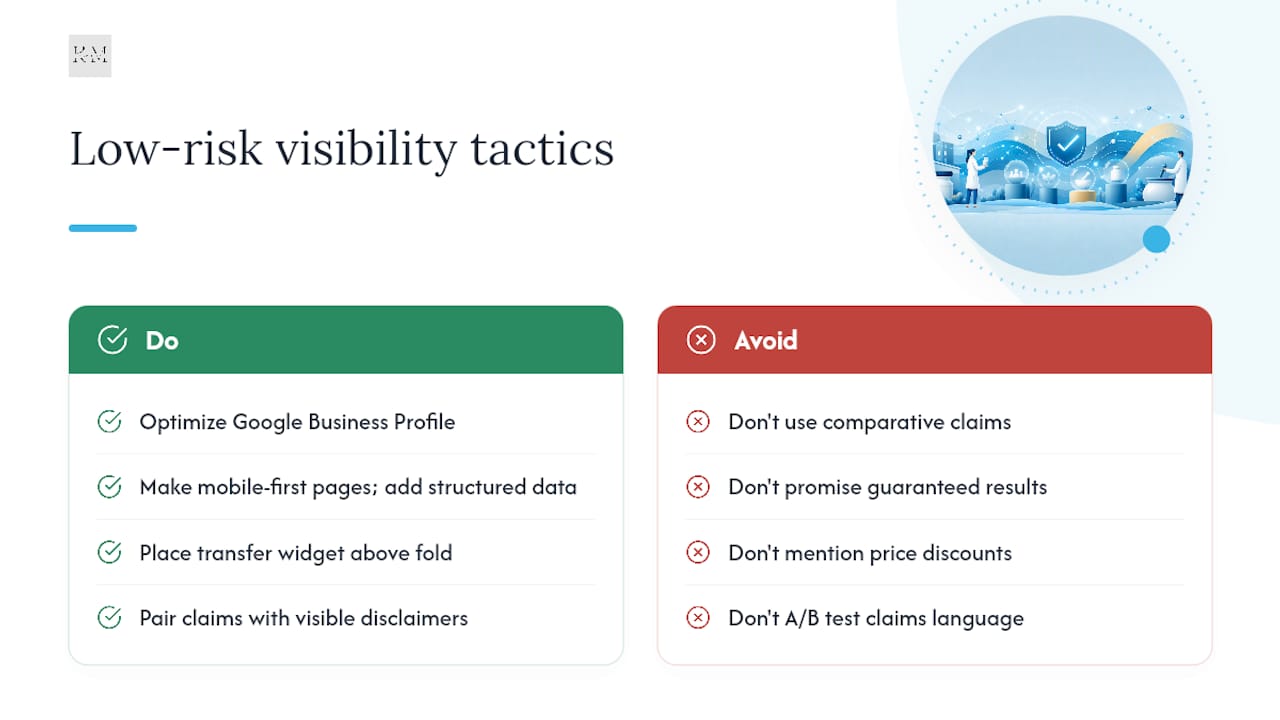 RM

Low-risk visibility tactics

Do

Optimize Google Business Profile

Make mobile-first pages; add structured data

Place transfer widget above fold

Pair claims with visible disclaimers

Avoid

Don't use comparative claims

Don't promise guaranteed results

Don't mention price discounts

Don't A/B test claims language